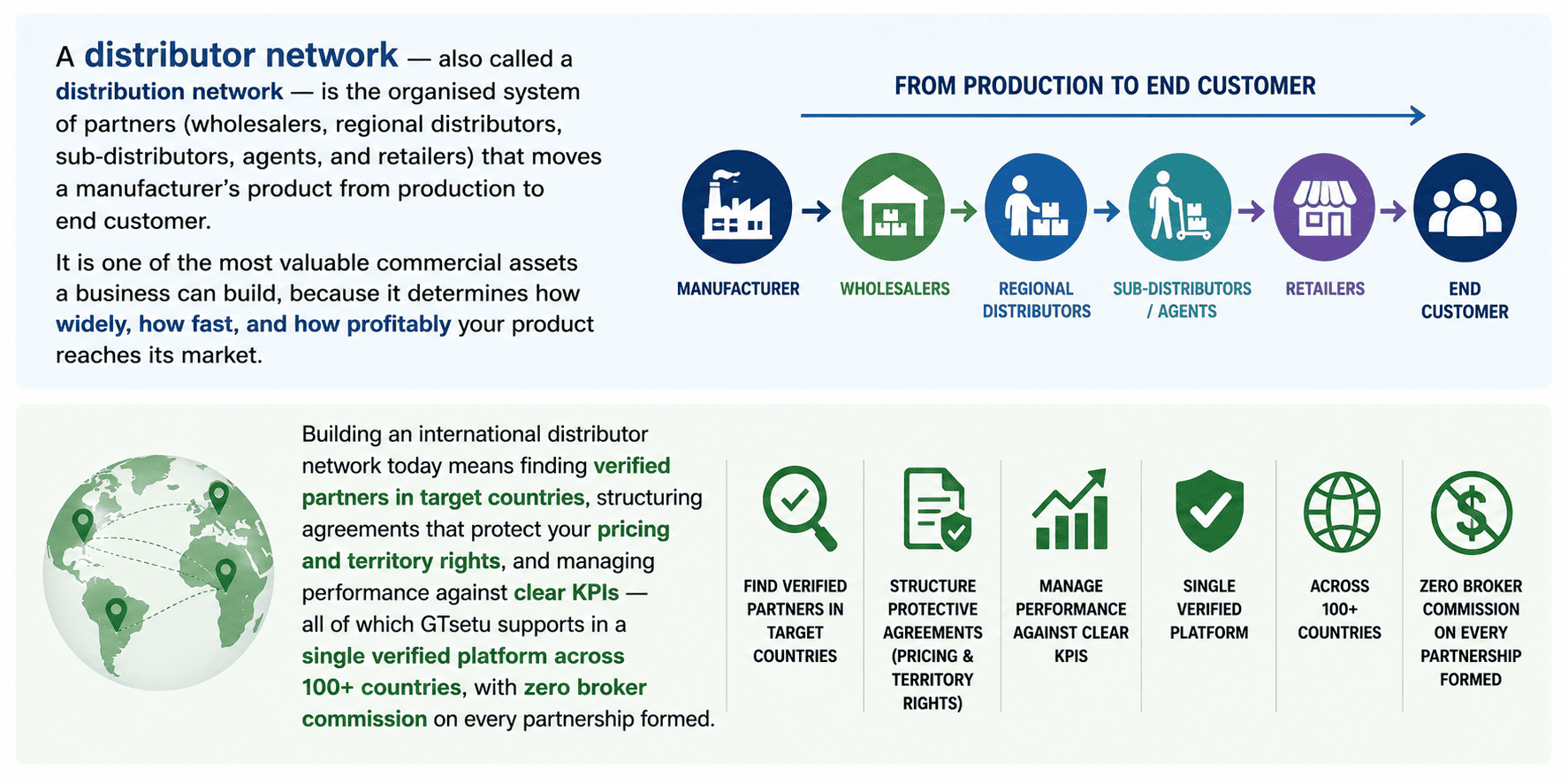 A distributor network — also called a distribution network — is the organised system of partners (wholesalers, regional distributors, sub-distributors, agents, and retailers) that moves a manufacturer's product from production to end customer.

It is one of the most valuable commercial assets a business can build, because it determines how widely, how fast, and how profitably your product reaches its market.

FROM PRODUCTION TO END CUSTOMER

MANUFACTURER

WHOLESALERS

REGIONAL DISTRIBUTORS

SUB-DISTRIBUTORS / AGENTS

RETAILERS

END CUSTOMER

Building an international distributor network today means finding verified partners in target countries, structuring agreements that protect your pricing and territory rights, and managing performance against clear KPIs — all of which GTsetu supports in a single verified platform across 100+ countries, with zero broker commission on every partnership formed.

FIND VERIFIED PARTNERS IN TARGET COUNTRIES

STRUCTURE PROTECTIVE AGREEMENTS (PRICING & TERRITORY RIGHTS)

MANAGE PERFORMANCE AGAINST CLEAR KPIS

SINGLE VERIFIED PLATFORM

ACROSS 100+ COUNTRIES

ZERO BROKER COMMISSION ON EVERY PARTNERSHIP FORMED